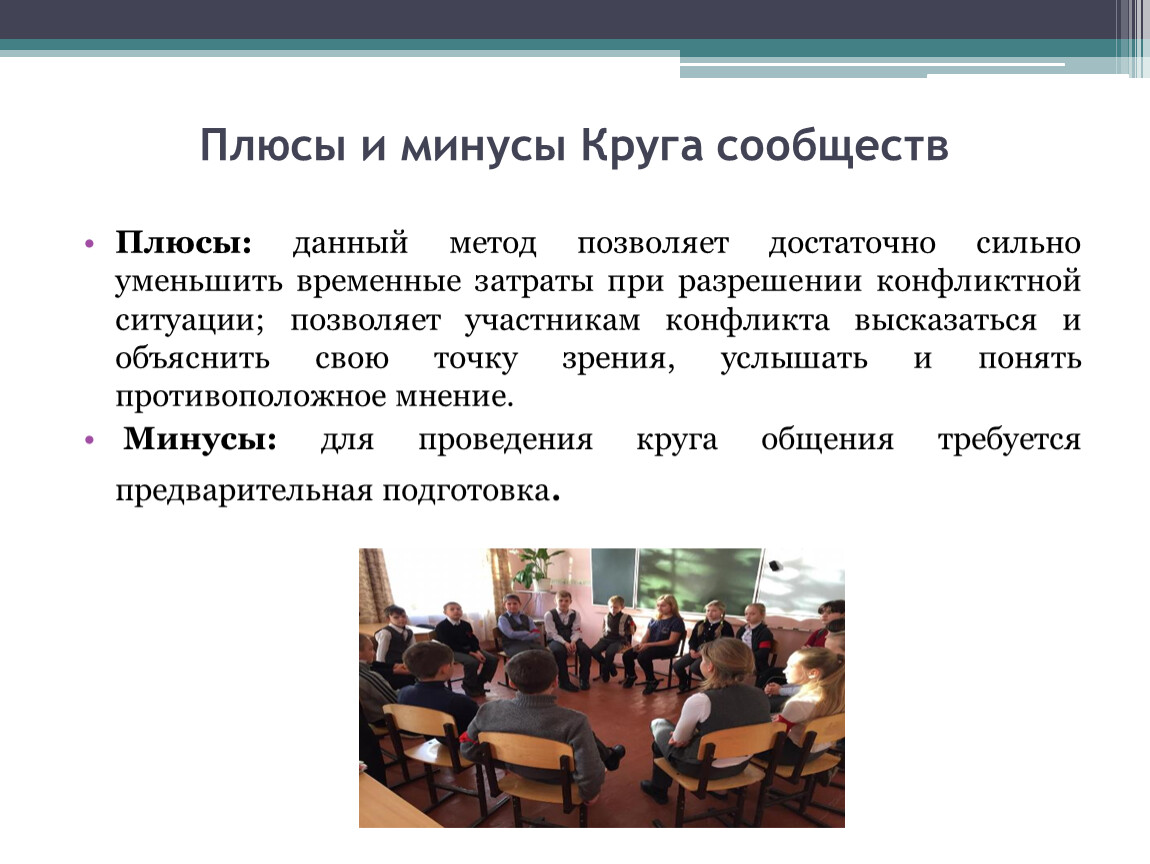 Плюсы и минусы Круга сообществ

• **Плюсы:** данный метод позволяет достаточно сильно уменьшить временные затраты при разрешении конфликтной ситуации; позволяет участникам конфликта высказаться и объяснить свою точку зрения, услышать и понять противоположное мнение.

• **Минусы:** для проведения круга общения требуется предварительная подготовка.